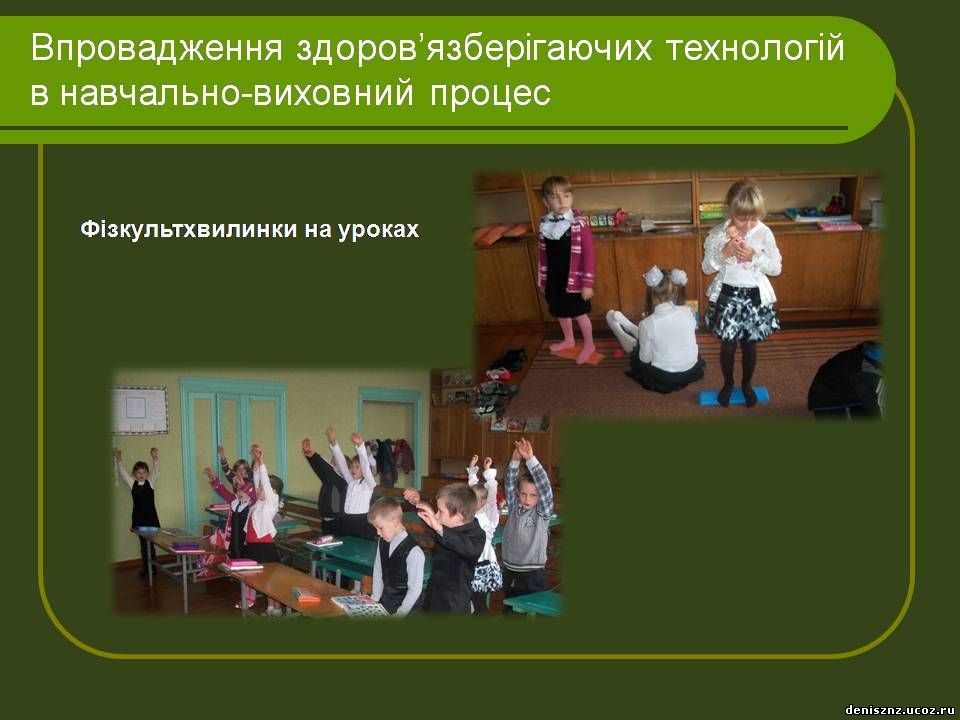 Впровадження здоров'язберігаючих технологій в навчально-виховний процес

Фізкультхвилинки на уроках

denisznz.ucoz.ru